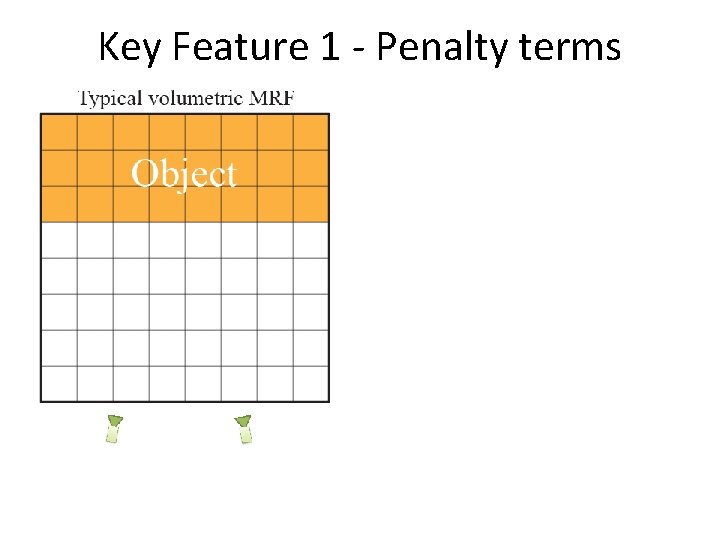 Key Feature 1 - Penalty terms

Typical volumetric MRF

Object